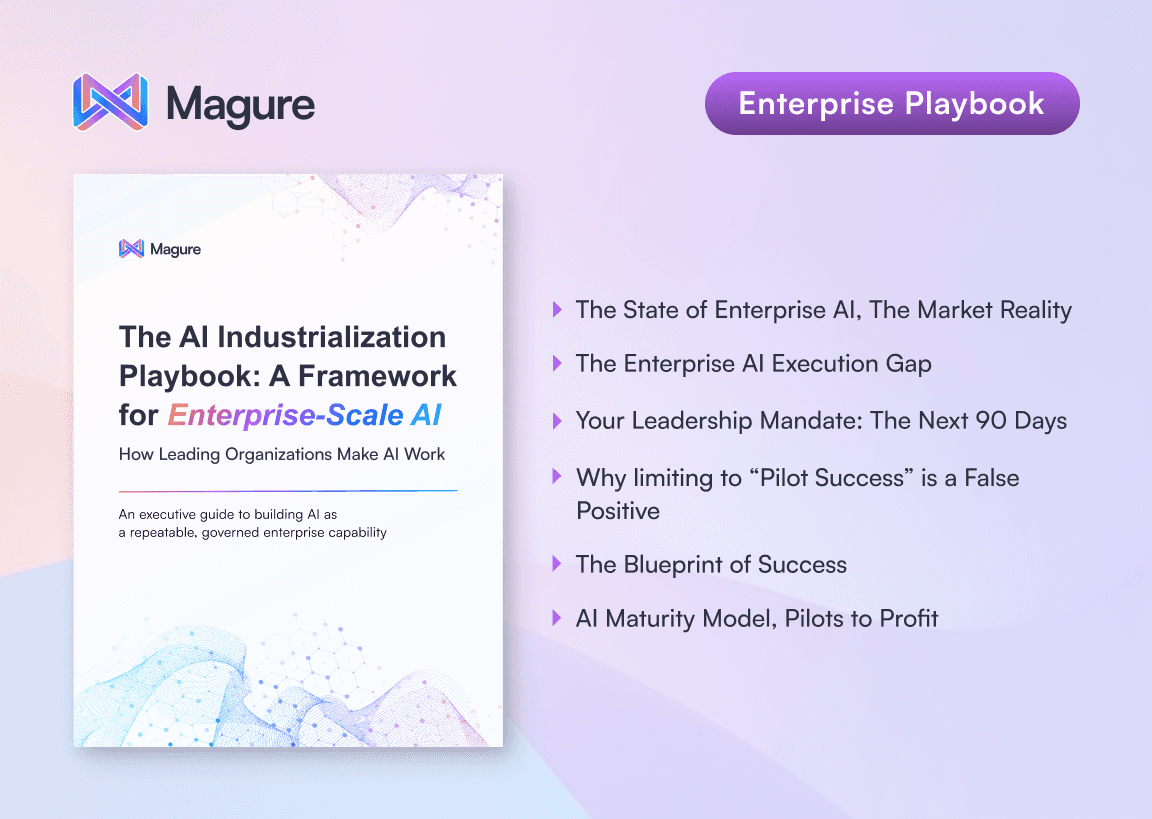 Magure

Enterprise Playbook

Magure

The AI Industrialization Playbook: A Framework for Enterprise-Scale AI

How Leading Organizations Make AI Work

An executive guide to building AI as a repeatable, governed enterprise capability

The State of Enterprise AI, The Market Reality

The Enterprise AI Execution Gap

Your Leadership Mandate: The Next 90 Days

Why limiting to “Pilot Success” is a False Positive

The Blueprint of Success

AI Maturity Model, Pilots to Profit